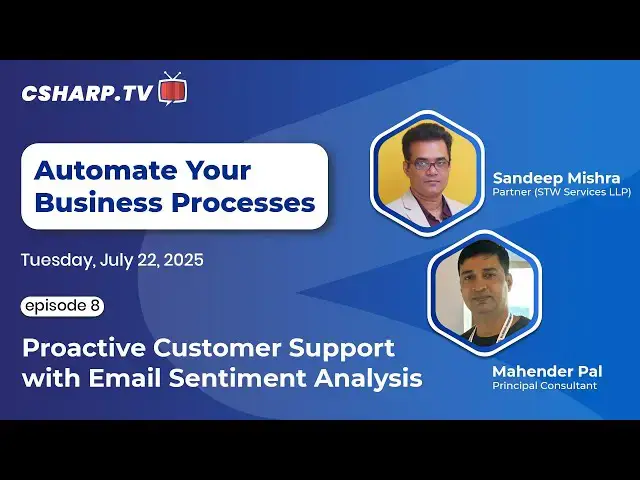 CSHARP.TV

Automate Your Business Processes

Tuesday, July 22, 2025

episode 8

Proactive Customer Support with Email Sentiment Analysis

Sandeep Mishra
Partner (STW Services LLP)

Mahender Pal
Principal Consultant